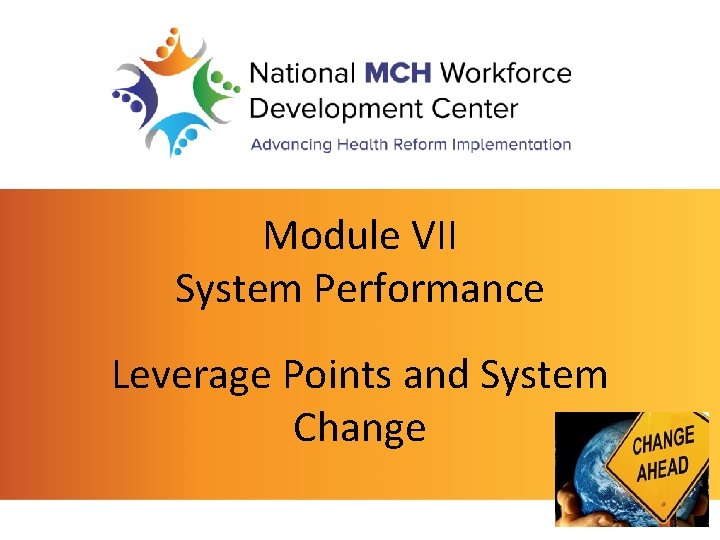 National MCH Workforce Development Center
Advancing Health Reform Implementation

Module VII
System Performance

Leverage Points and System Change

CHANGE AHEAD